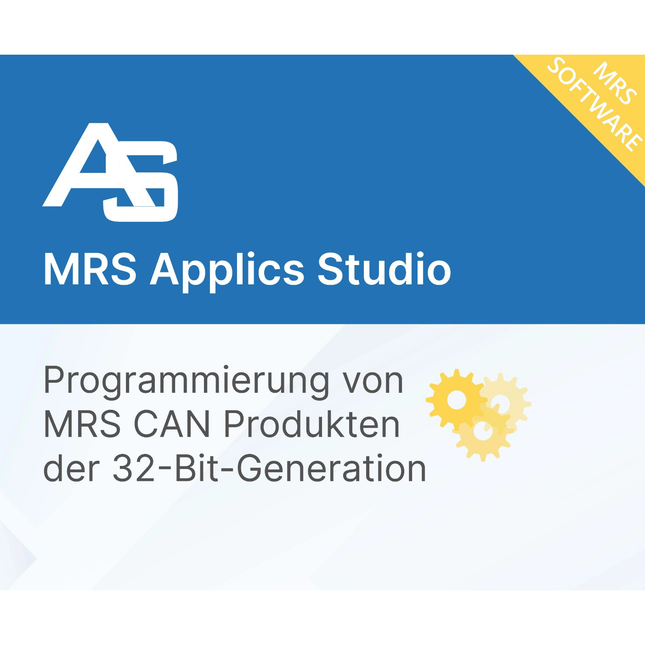 MRS SOFTWARE

AS

MRS Applics Studio

Programmierung von MRS CAN Produkten der 32-Bit-Generation